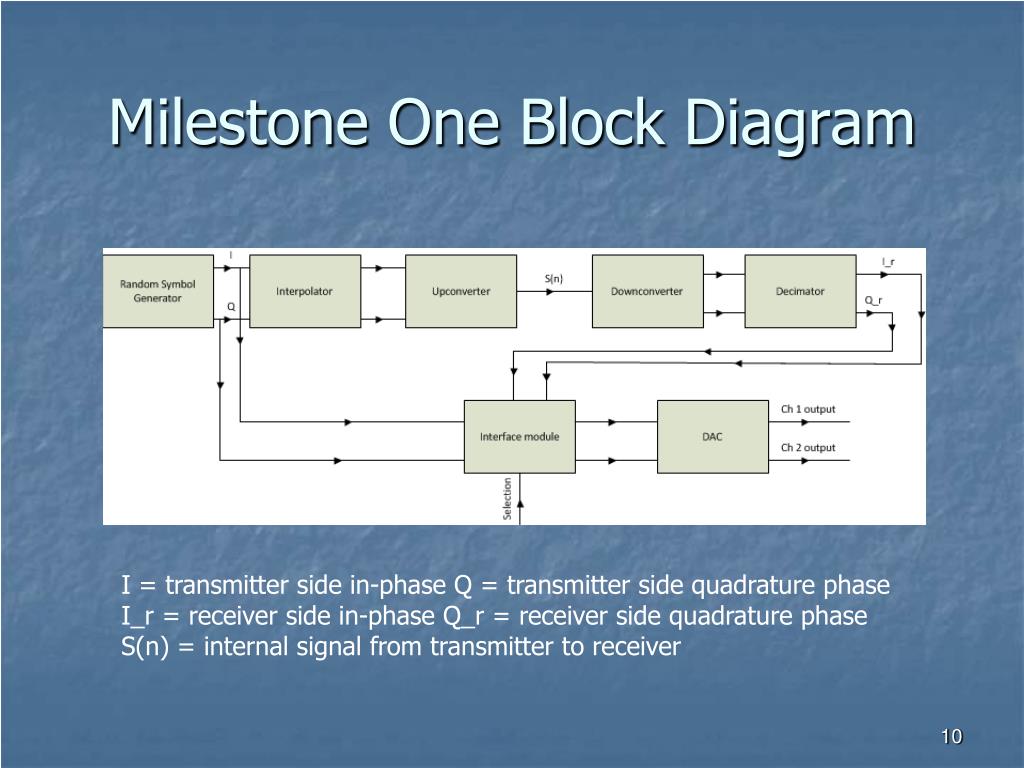 Milestone One Block Diagram

Random Symbol Generator

I

Q

Interpolator

Upconverter

S(n)

Downconverter

Decimator

I_r

Q_r

Interface module

DAC

Ch 1 output

Ch 2 output

Selection

I = transmitter side in-phase Q = transmitter side quadrature phase
I_r = receiver side in-phase Q_r = receiver side quadrature phase
S(n) = internal signal from transmitter to receiver

10